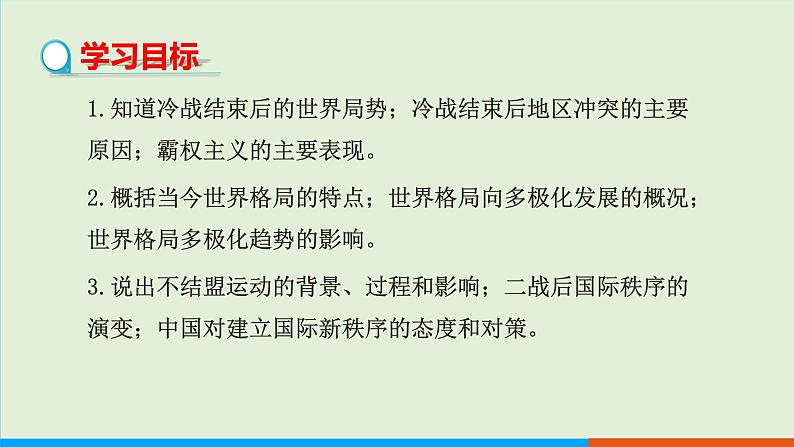 学习目标

1. 知道冷战结束后的世界局势；冷战结束后地区冲突的主要原因；霸权主义的主要表现。

2. 概括当今世界格局的特点；世界格局向多极化发展的概况；世界格局多极化趋势的影响。

3. 说出不结盟运动的背景、过程和影响；二战后国际秩序的演变；中国对建立国际新秩序的态度和对策。